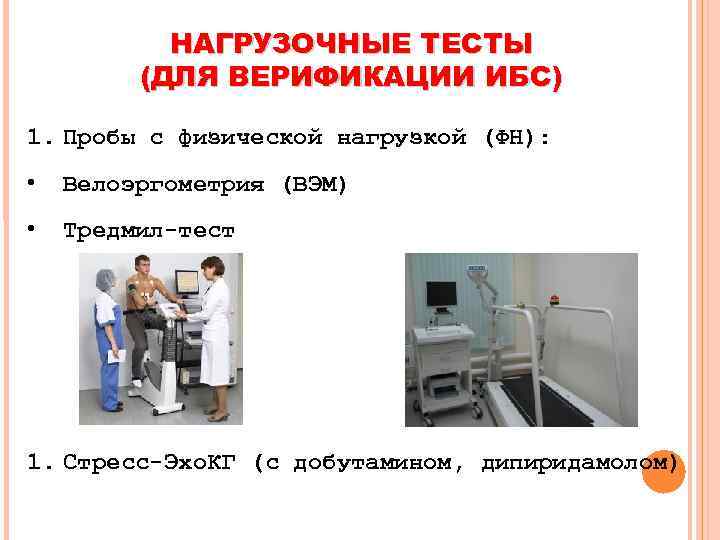 НАГРУЗОЧНЫЕ ТЕСТЫ
(ДЛЯ ВЕРИФИКАЦИИ ИБС)

1. Пробы с физической нагрузкой (ФН):

• Велоэргометрия (ВЭМ)

• Тредмил-тест

1. Стресс-ЭхоКГ (с добутамином, дипиридамолом)